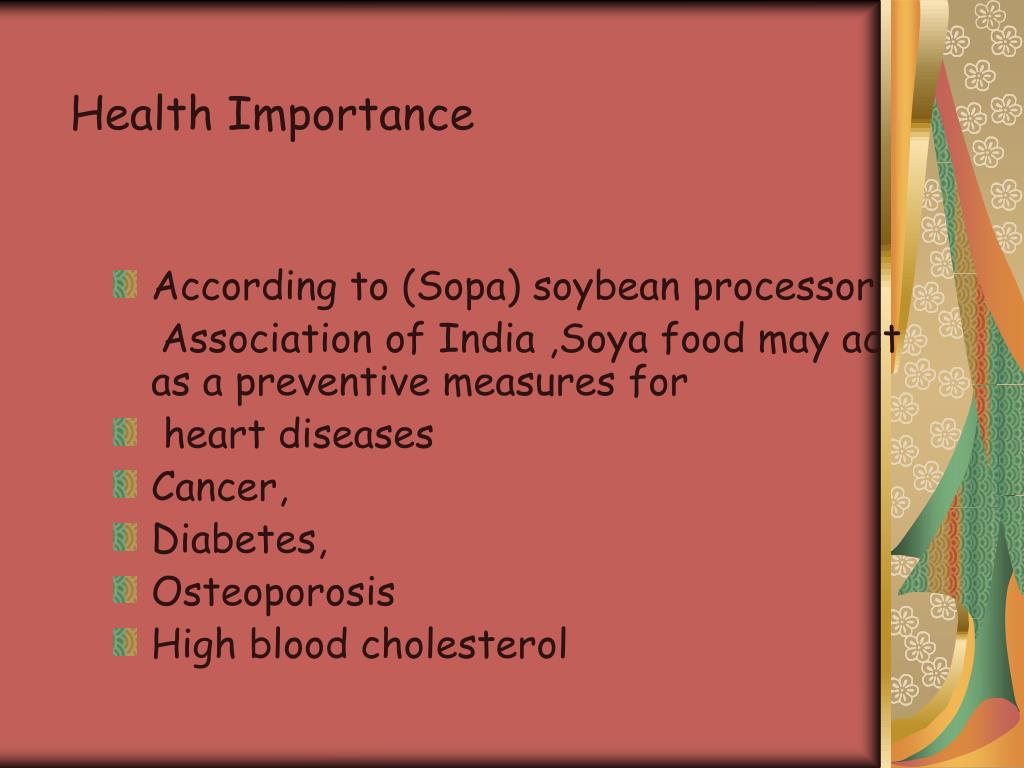 Health Importance

According to (Sopa) soybean processor Association of India ,Soya food may act as a preventive measures for

heart diseases

Cancer,

Diabetes,

Osteoporosis

High blood cholesterol